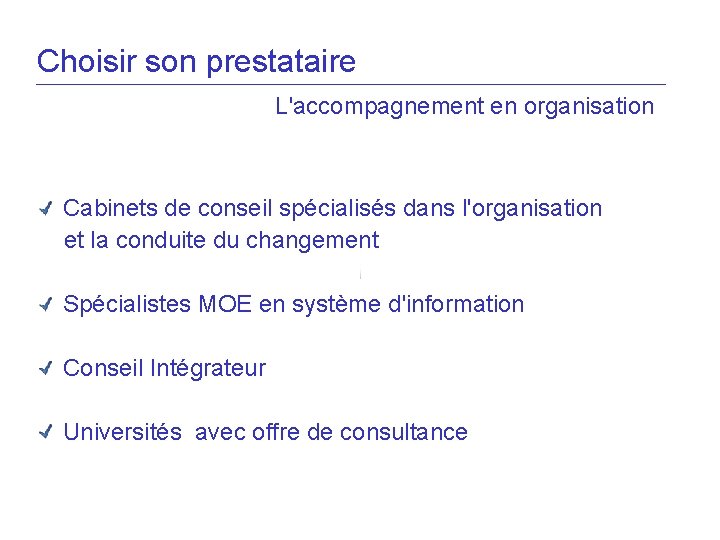 Choisir son prestataire

L'accompagnement en organisation

✓ Cabinets de conseil spécialisés dans l'organisation et la conduite du changement

✓ Spécialistes MOE en système d'information

✓ Conseil Intégrateur

✓ Universités avec offre de consultance